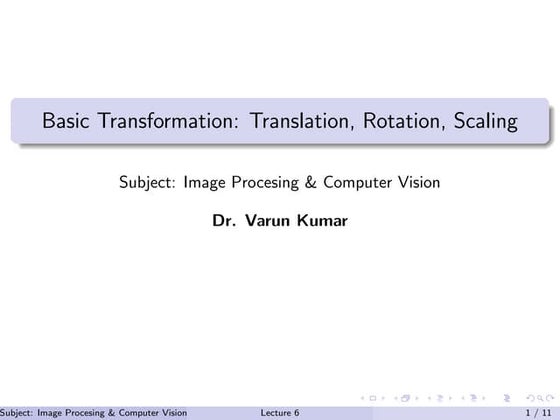 Basic Transformation: Translation, Rotation, Scaling

Subject: Image Procesing & Computer Vision

Dr. Varun Kumar

Subject: Image Procesing & Computer Vision    Lecture 6    1 / 11